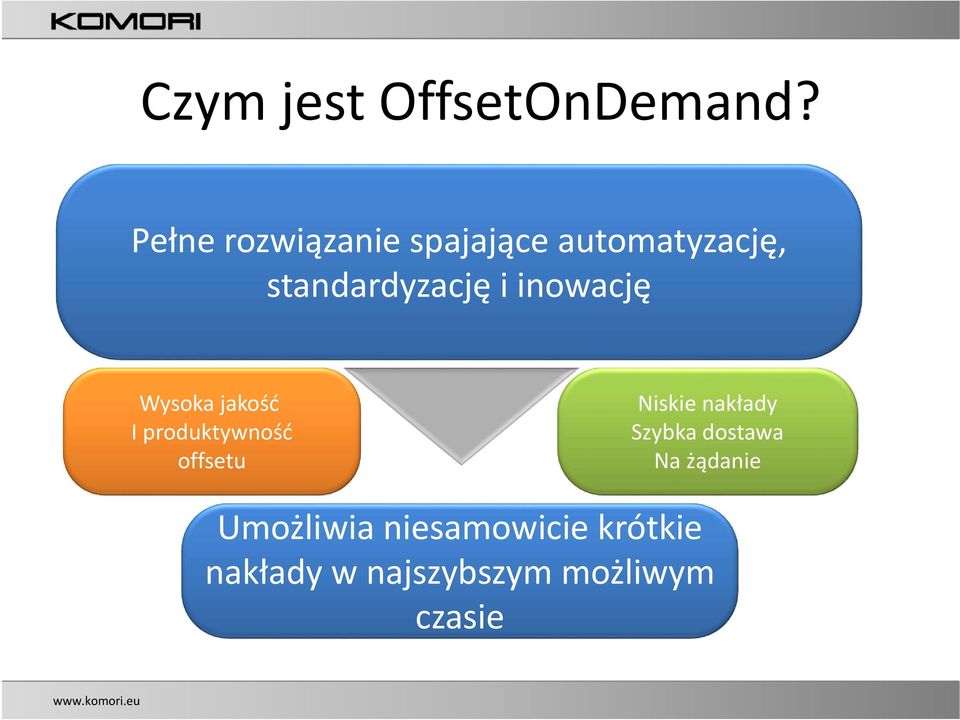 KOMORI

Czym jest OffsetOnDemand?

Pełne rozwiązanie spajające automatyzację, standardyzację i inowację

Wysoka jakość
I produktywność
offsetu

Niskie nakłady
Szybka dostawa
Na żądanie

Umożliwia niesamowicie krótkie nakłady w najszybszym możliwym czasie

www.komori.eu